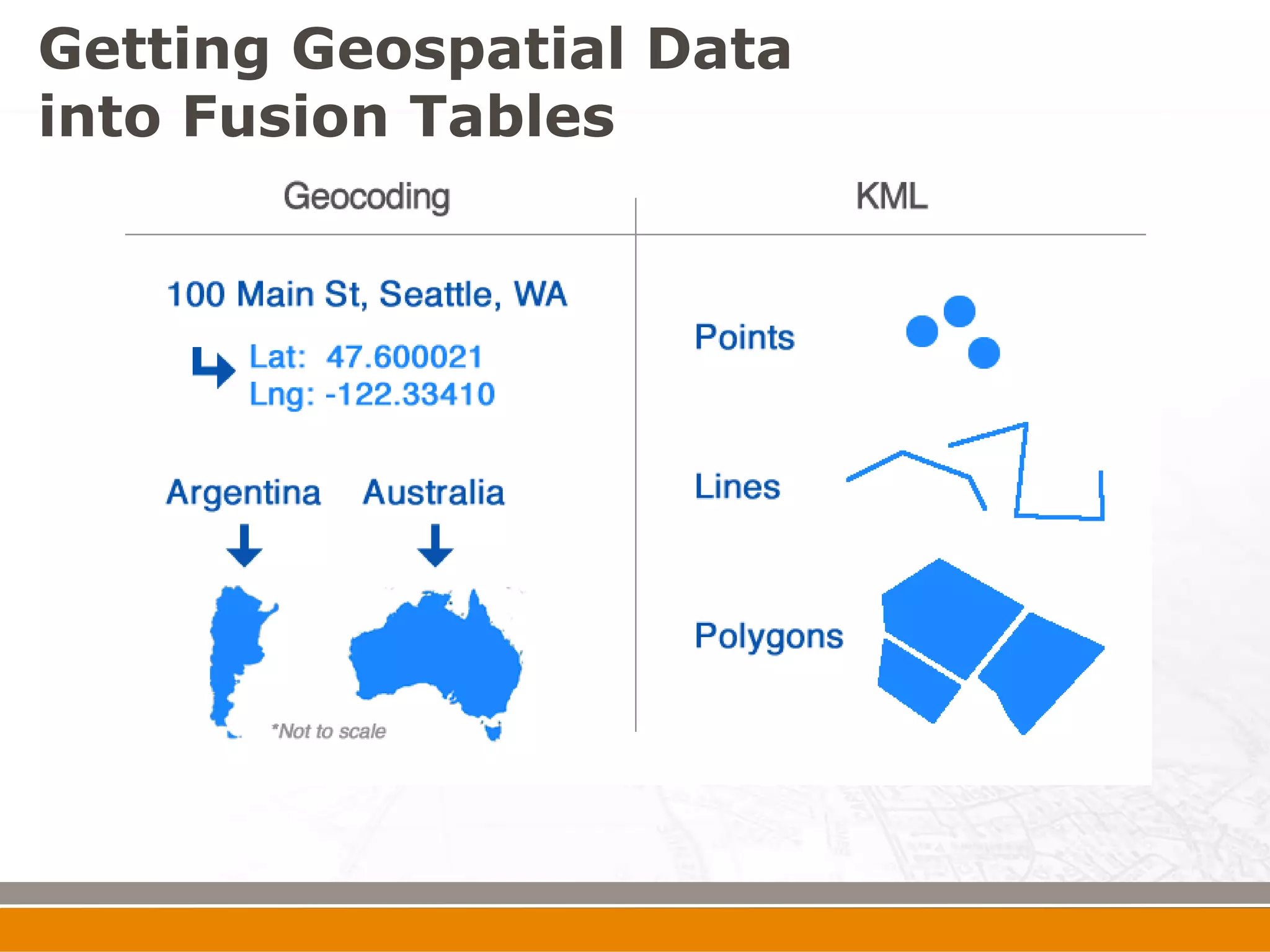 Getting Geospatial Data into Fusion Tables

Geocoding

100 Main St, Seattle, WA

Lat: 47.600021
Lng: -122.33410

Argentina Australia

*Not to scale

KML

Points

Lines

Polygons